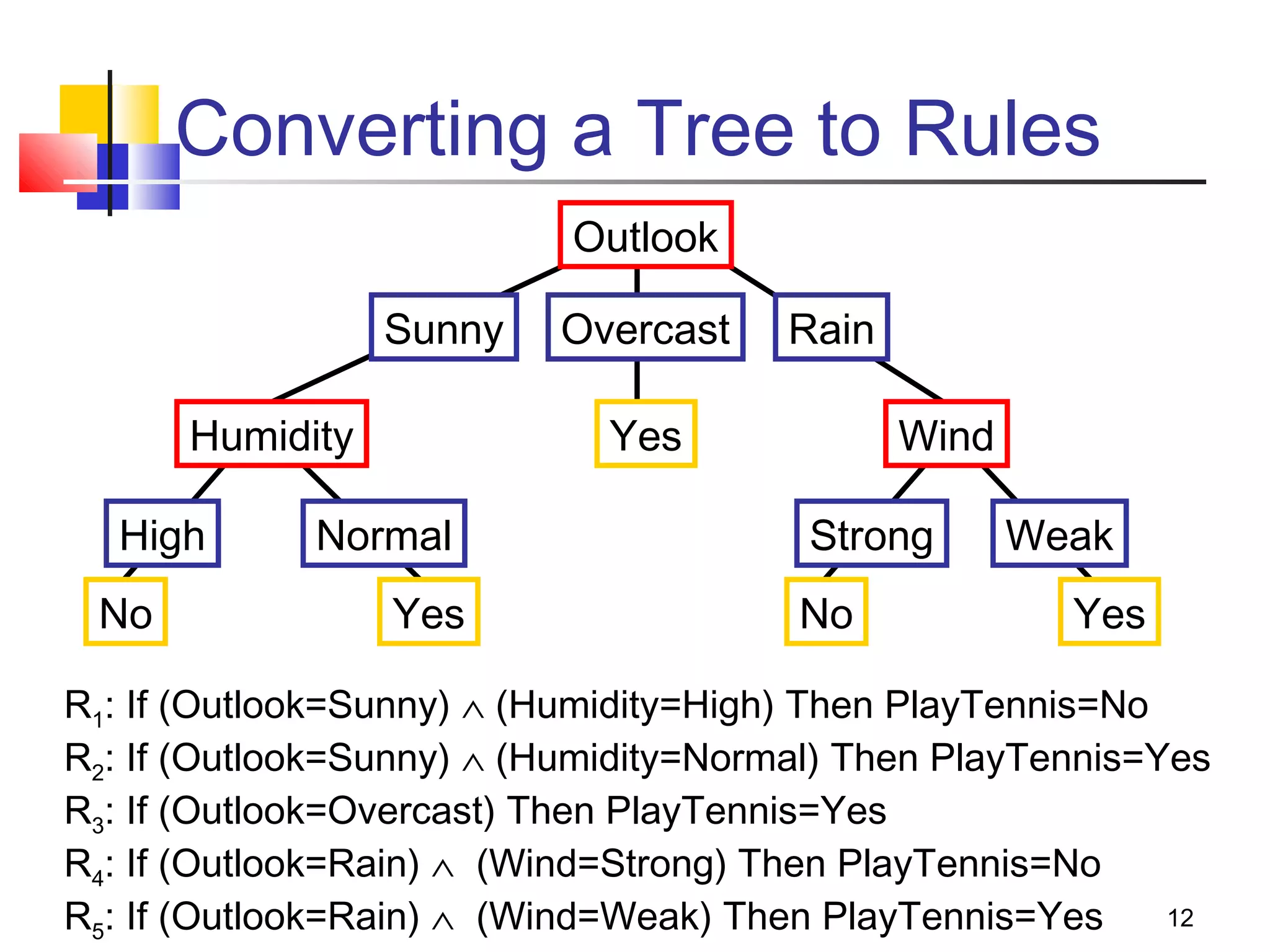 Converting a Tree to Rules

Outlook

Sunny

Overcast

Rain

Humidity

Yes

Wind

High

Normal

Strong

Weak

No

Yes

No

Yes

$R_1$: If (Outlook=Sunny) $\wedge$ (Humidity=High) Then PlayTennis=No
$R_2$: If (Outlook=Sunny) $\wedge$ (Humidity=Normal) Then PlayTennis=Yes
$R_3$: If (Outlook=Overcast) Then PlayTennis=Yes
$R_4$: If (Outlook=Rain) $\wedge$ (Wind=Strong) Then PlayTennis=No
$R_5$: If (Outlook=Rain) $\wedge$ (Wind=Weak) Then PlayTennis=Yes

12